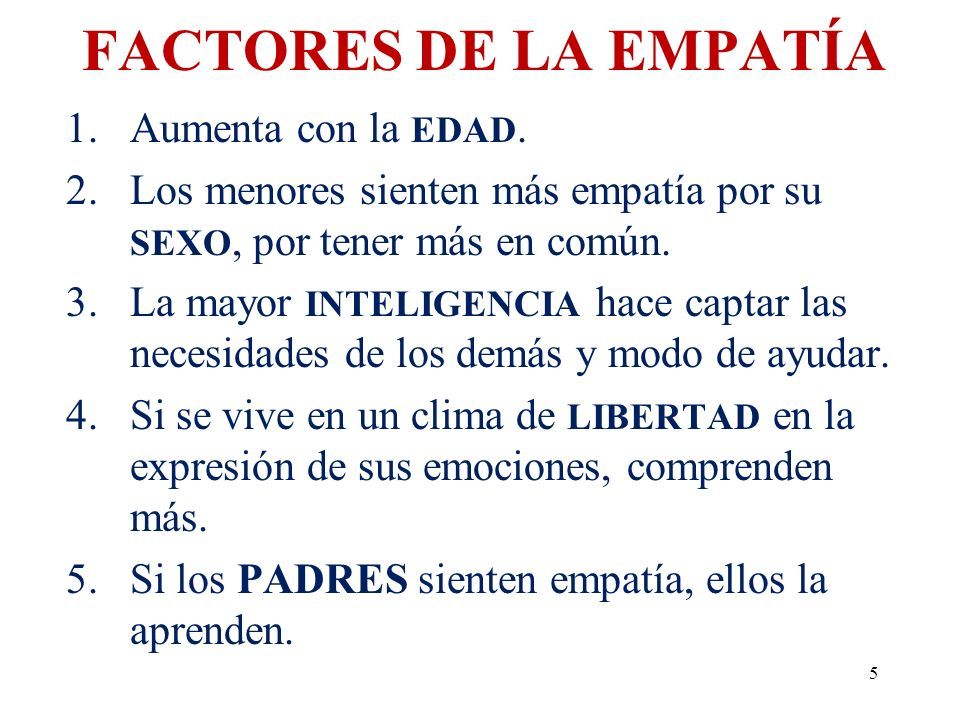 FACTORES DE LA EMPATÍA

1. Aumenta con la EDAD.
2. Los menores sienten más empatía por su SEXO, por tener más en común.
3. La mayor INTELIGENCIA hace captar las necesidades de los demás y modo de ayudar.
4. Si se vive en un clima de LIBERTAD en la expresión de sus emociones, comprenden más.
5. Si los PADRES sienten empatía, ellos la aprenden.

5